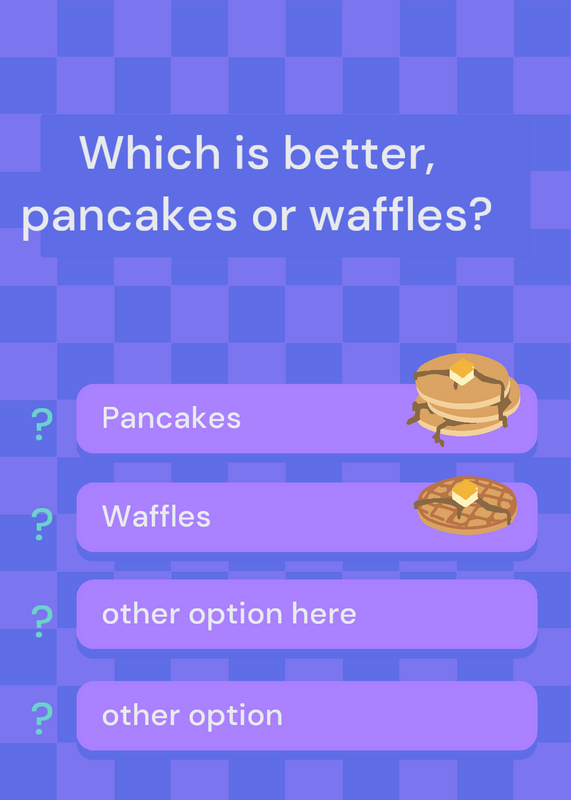 Which is better, pancakes or waffles?

? Pancakes

? Waffles

? other option here

? other option